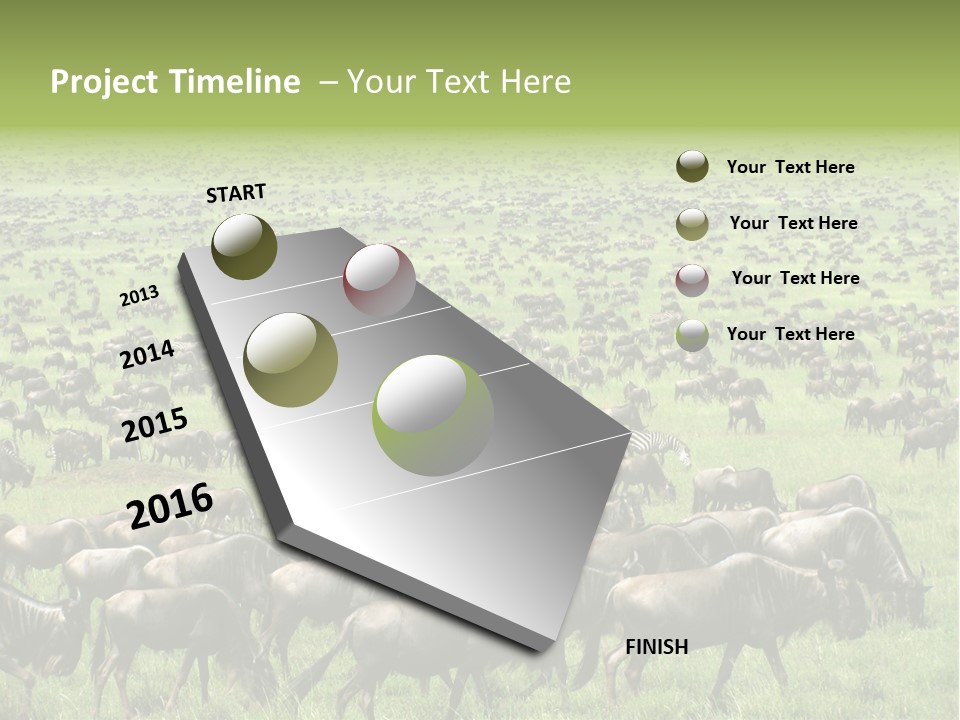 Project Timeline – Your Text Here

START

2013

2014

2015

2016

FINISH

Your Text Here

Your Text Here

Your Text Here

Your Text Here